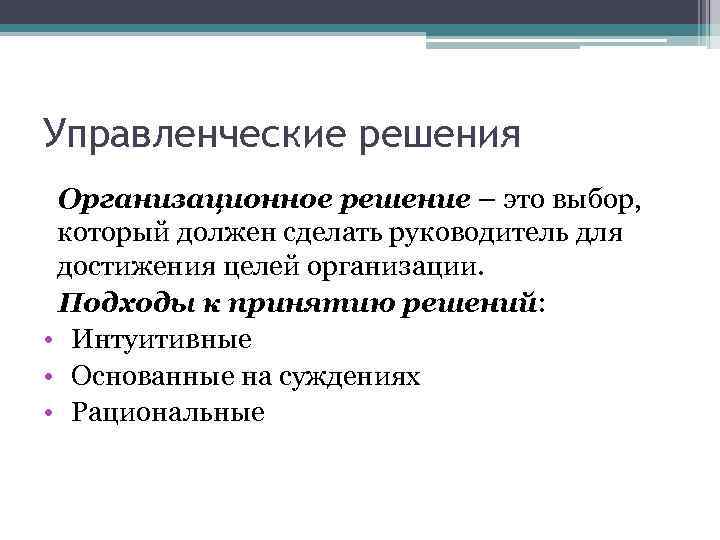 Управленческие решения

Организационное решение – это выбор, который должен сделать руководитель для достижения целей организации.

Подходы к принятию решений:

• Интуитивные
• Основанные на суждениях
• Рациональные